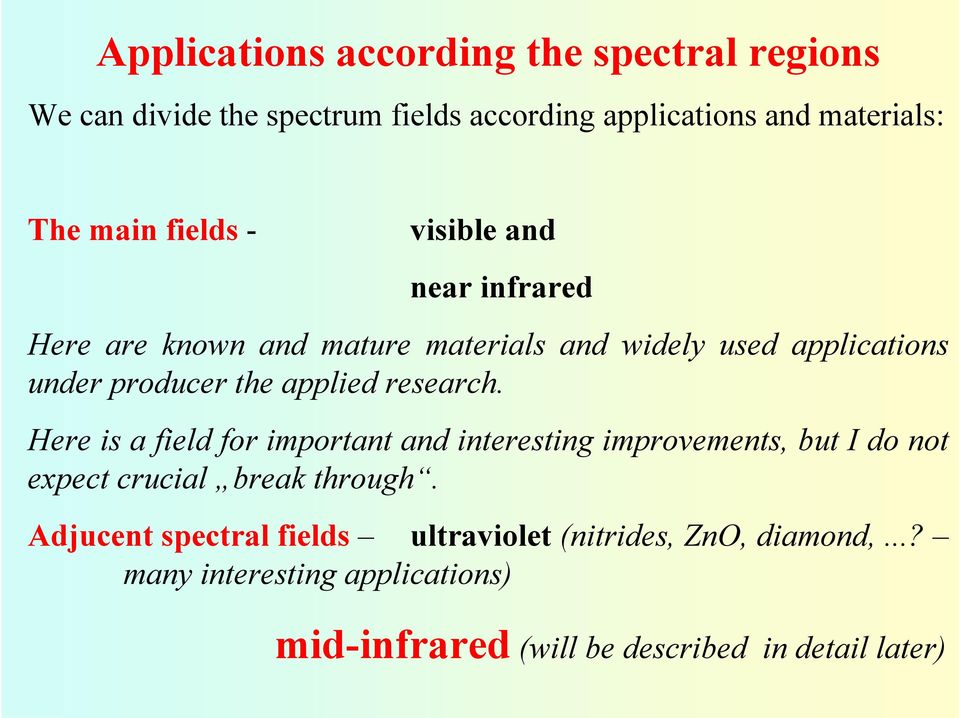 Applications according the spectral regions

We can divide the spectrum fields according applications and materials:

The main fields - visible and

near infrared

Here are known and mature materials and widely used applications under producer the applied research.

Here is a field for important and interesting improvements, but I do not expect crucial „break through“.

Adjucent spectral fields – ultraviolet (nitrides, ZnO, diamond, ...? – many interesting applications)

mid-infrared (will be described in detail later)